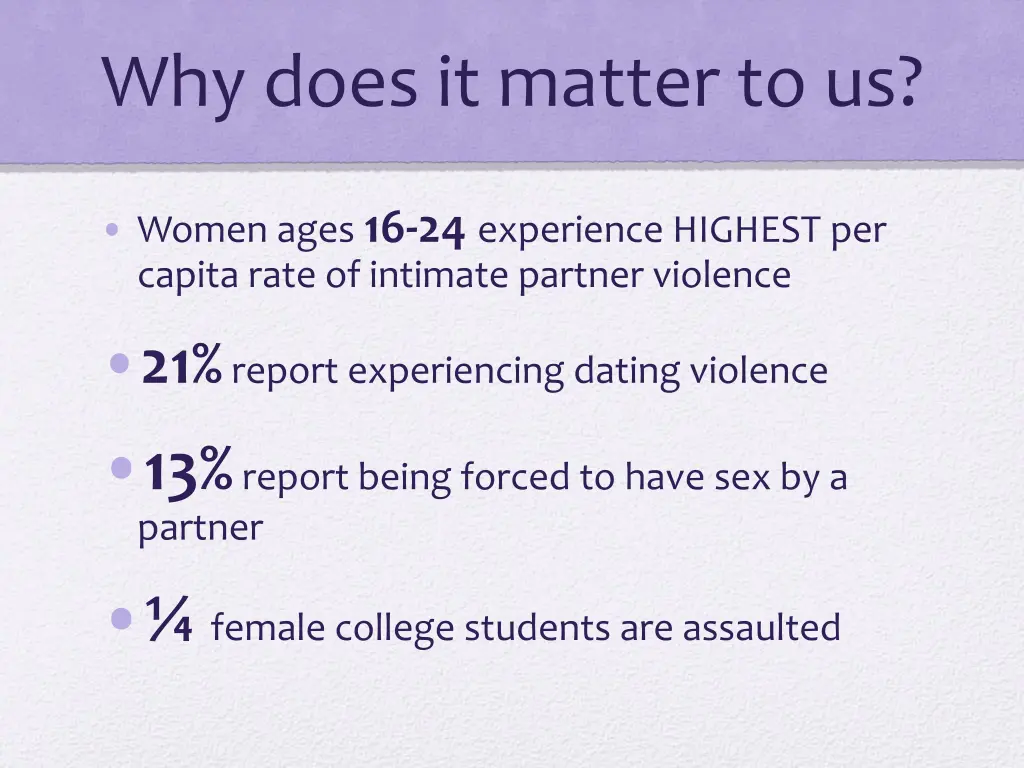 Why does it matter to us?

• Women ages 16-24 experience HIGHEST per capita rate of intimate partner violence

• 21% report experiencing dating violence

• 13% report being forced to have sex by a partner

• ¼ female college students are assaulted